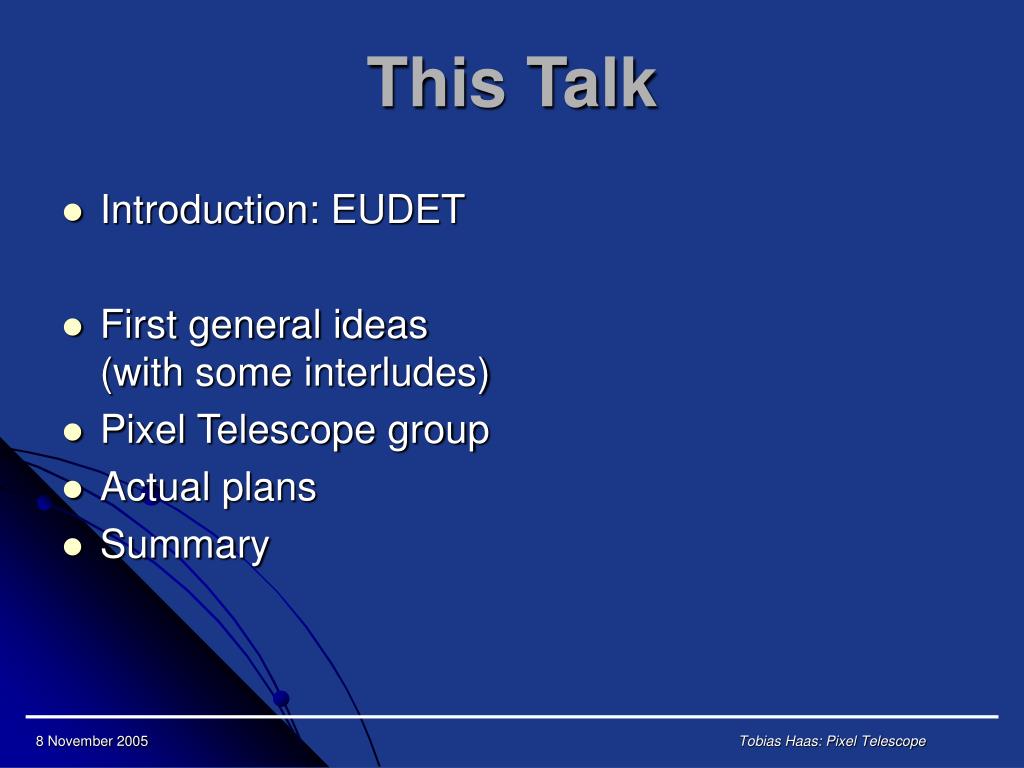 This Talk

- Introduction: EUDET
- First general ideas (with some interludes)
- Pixel Telescope group
- Actual plans
- Summary

8 November 2005

Tobias Haas: Pixel Telescope